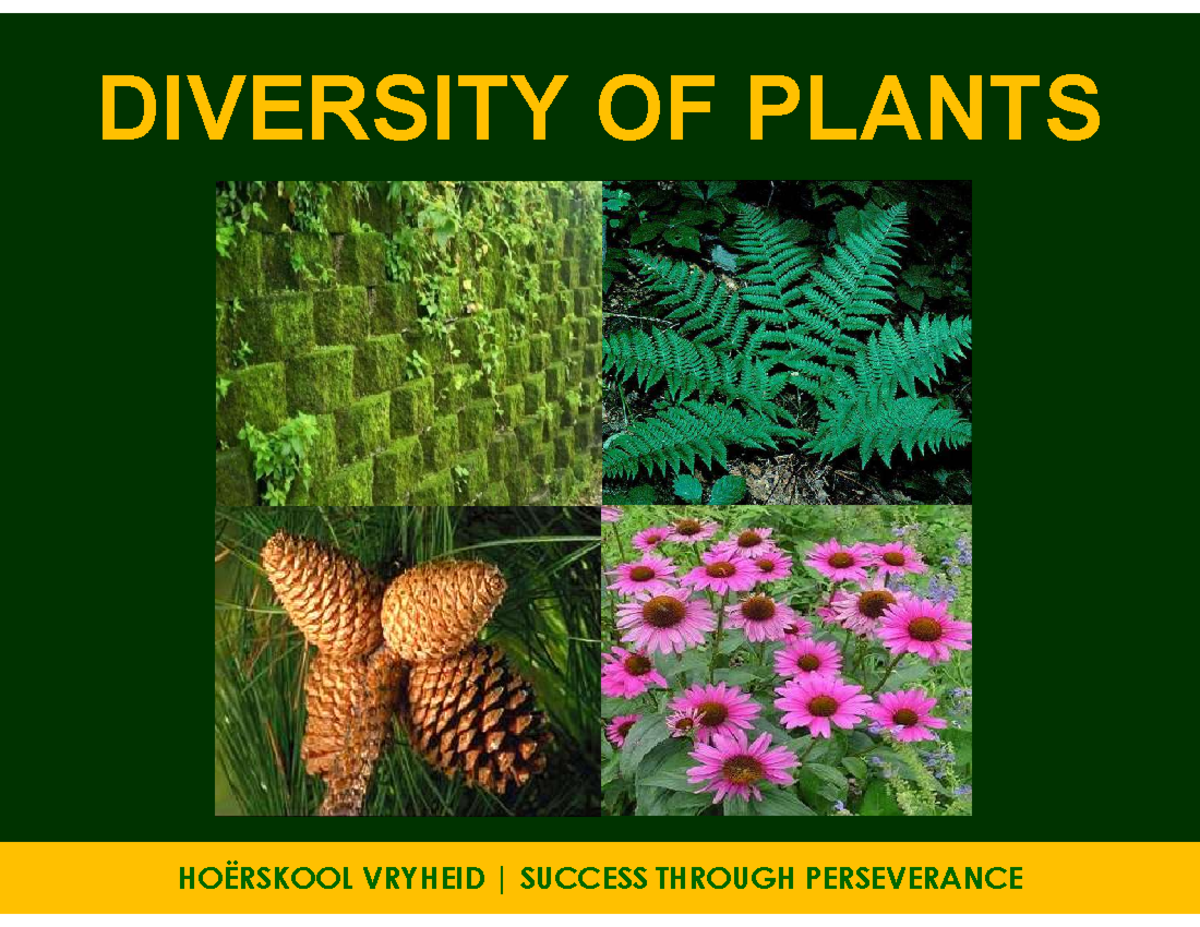 DIVERSITY OF PLANTS

HOËRSKOOL VRYHEID | SUCCESS THROUGH PERSEVERANCE